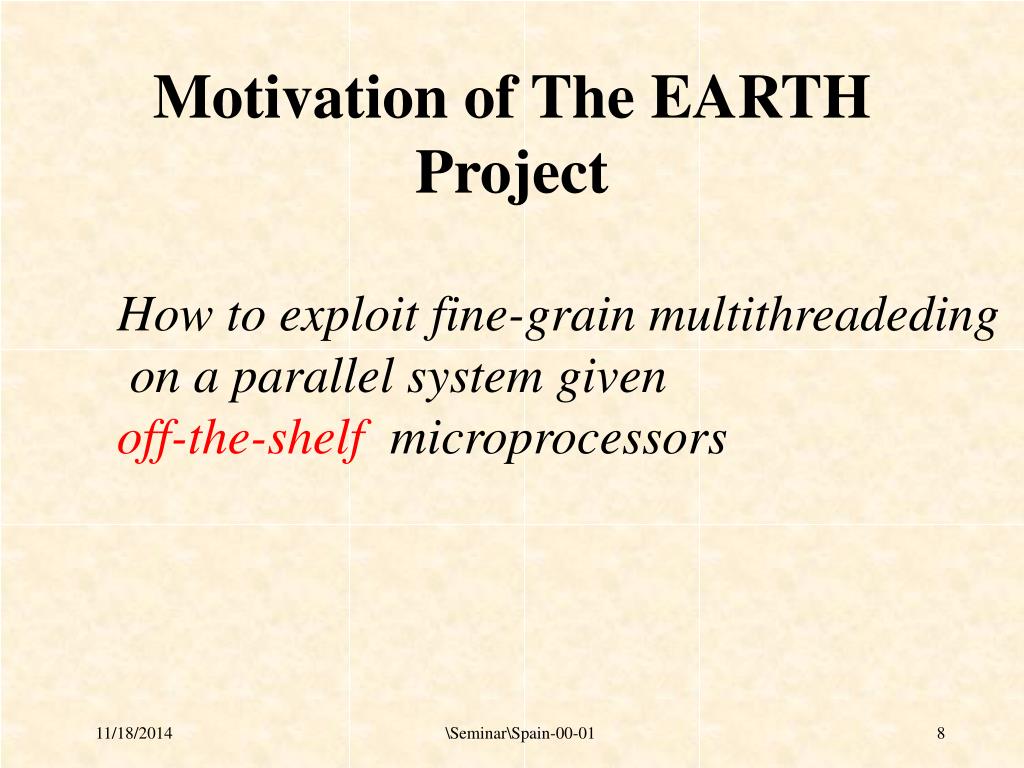 Motivation of The EARTH Project

How to exploit fine-grain multithreadeding on a parallel system given off-the-shelf microprocessors

11/18/2014

\Seminar\Spain-00-01

8